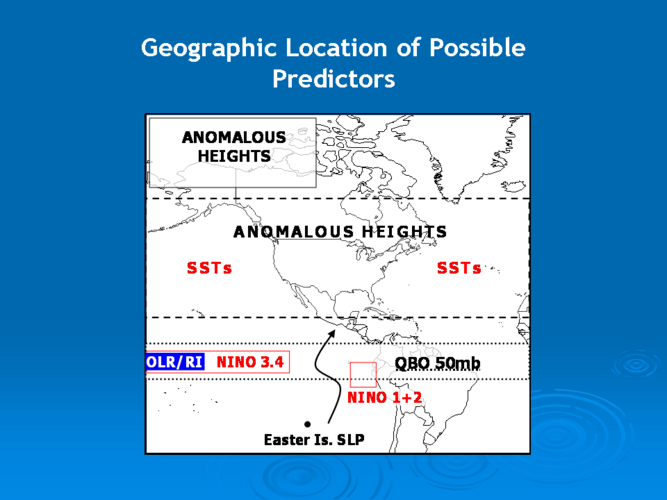 Geographic Location of Possible Predictors

ANOMALOUS HEIGHTS

ANOMALOUS HEIGHTS

SSTs

SSTs

OLR/RI

NINO 3.4

QBO 50mb

NINO 1+2

Easter Is. SLP